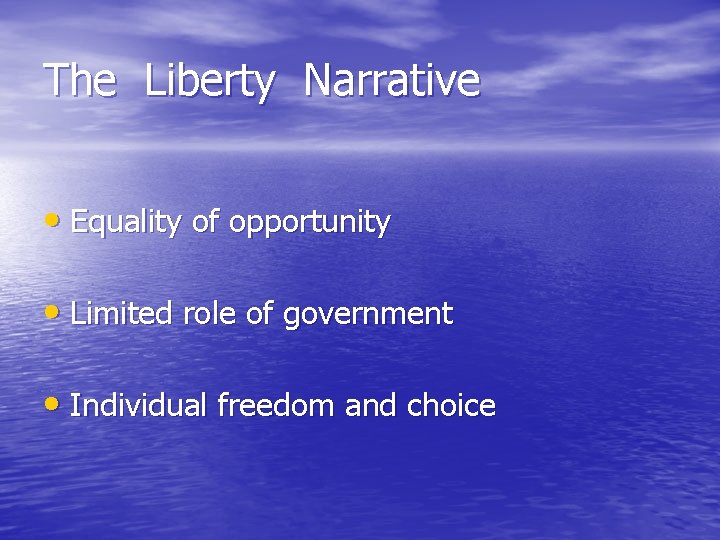 The Liberty Narrative

• Equality of opportunity

• Limited role of government

• Individual freedom and choice